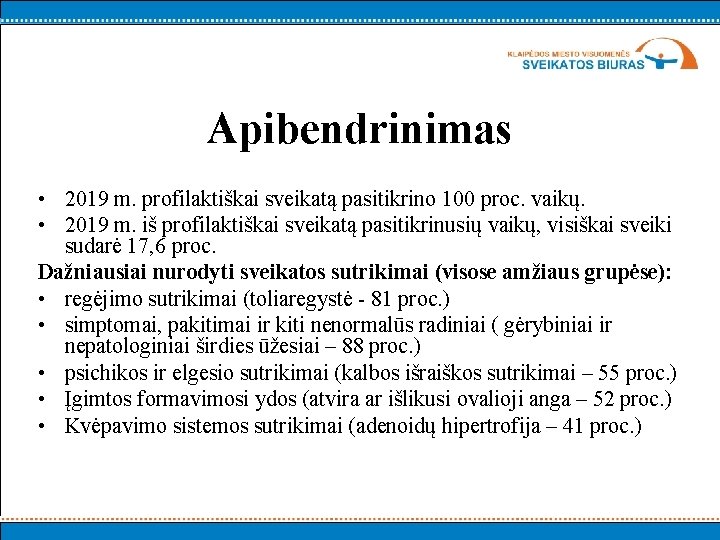 KLAIPĖDOS MIESTO VISUOMENĖS
SVEIKATOS BIURAS

Apibendrinimas

• 2019 m. profilaktiškai sveikatą pasitikrino 100 proc. vaikų.
• 2019 m. iš profilaktiškai sveikatą pasitikrinusių vaikų, visiškai sveiki sudarė 17,6 proc.

Dažniausiai nurodyti sveikatos sutrikimai (visose amžiaus grupėse):
• regėjimo sutrikimai (toliaregystė - 81 proc.)
• simptomai, pakitimai ir kiti nenormalūs radiniai ( gėrybiniai ir nepatologiniai širdies ūžesiai – 88 proc.)
• psichikos ir elgesio sutrikimai (kalbos išraiškos sutrikimai – 55 proc.)
• Įgimtos formavimosi ydos (atvira ar išlikusi ovalioji anga – 52 proc.)
• Kvėpavimo sistemos sutrikimai (adenoidų hipertrofija – 41 proc.)